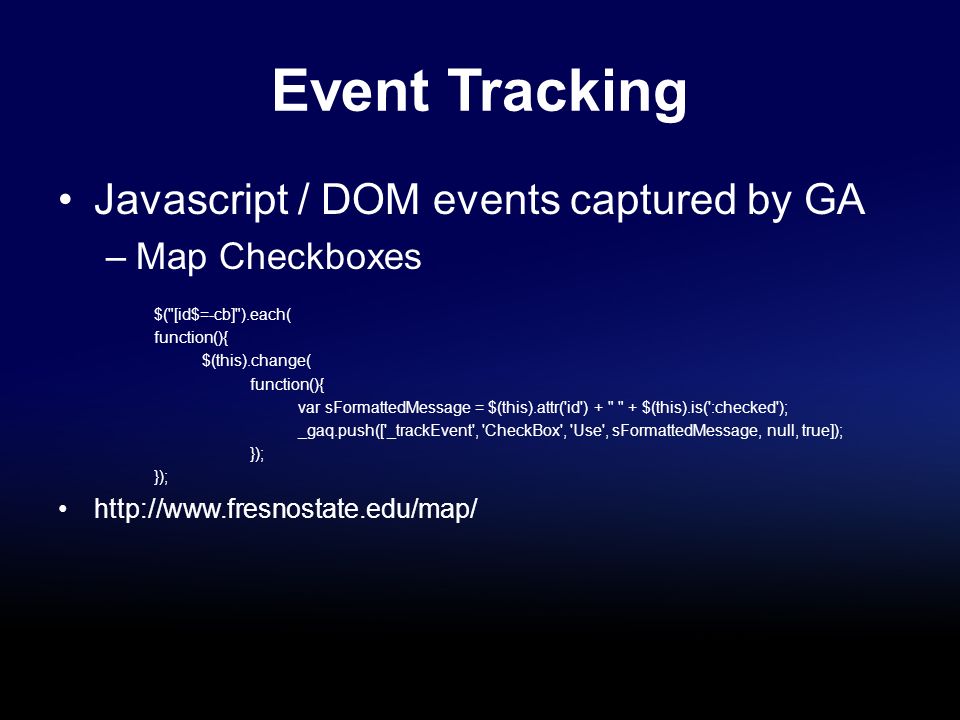 Event Tracking

• Javascript / DOM events captured by GA
– Map Checkboxes

$("[id$=-cb]").each(
function(){
$(this).change(
function(){
var sFormattedMessage = $(this).attr('id') + " " + $(this).is(':checked');
_gaq.push(['_trackEvent', 'CheckBox', 'Use', sFormattedMessage, null, true]);
});
});

• http://www.fresnostate.edu/map/